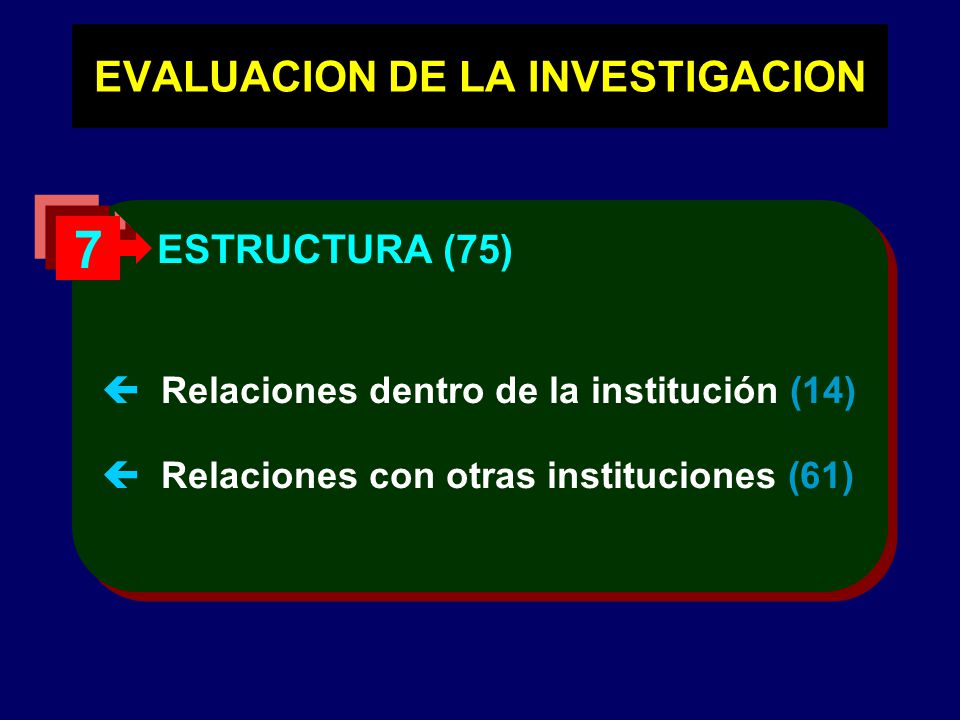 EVALUACION DE LA INVESTIGACION

7

ESTRUCTURA (75)

Relaciones dentro de la institución (14)

Relaciones con otras instituciones (61)